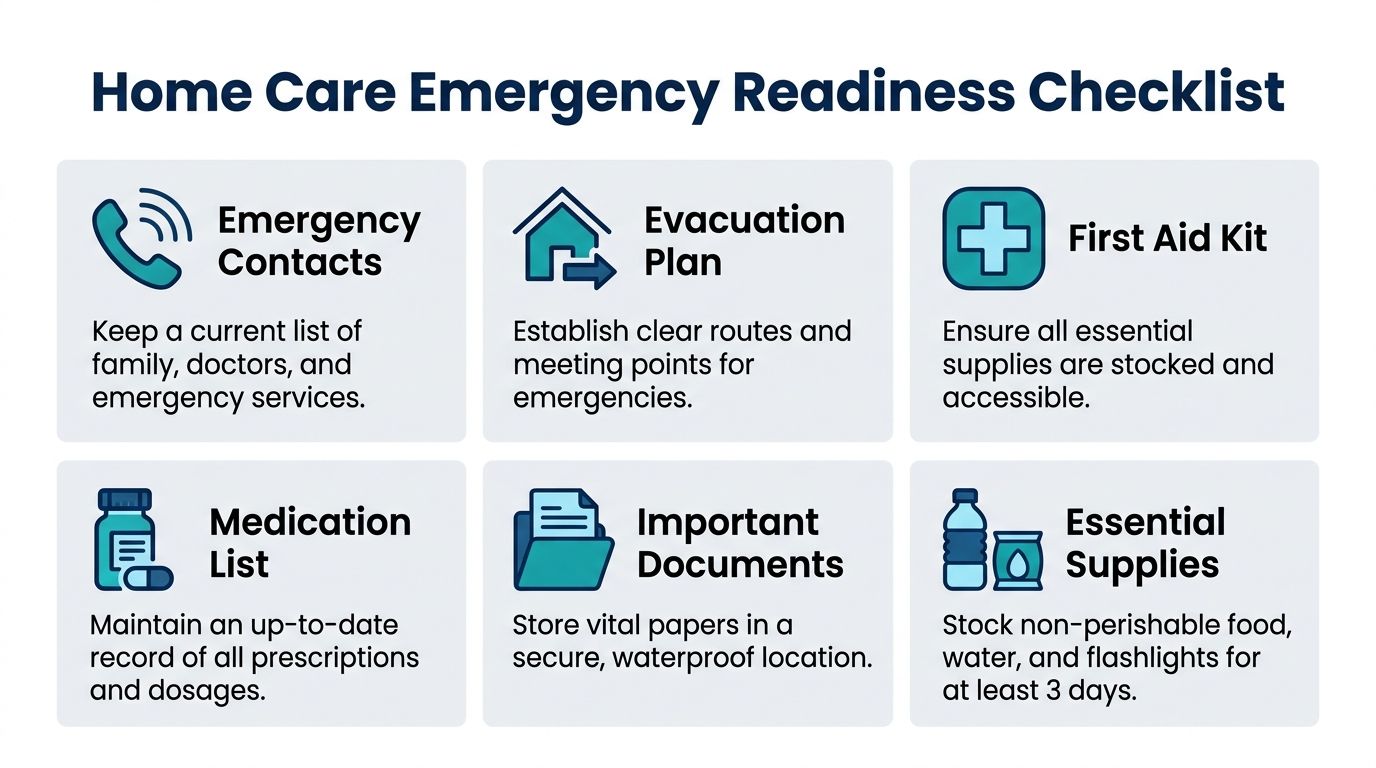 Home Care Emergency Readiness Checklist

Emergency Contacts

Keep a current list of family, doctors, and emergency services.

Evacuation Plan

Establish clear routes and meeting points for emergencies.

First Aid Kit

Ensure all essential supplies are stocked and accessible.

Medication List

Maintain an up-to-date record of all prescriptions and dosages.

Important Documents

Store vital papers in a secure, waterproof location.

Essential Supplies

Stock non-perishable food, water, and flashlights for at least 3 days.